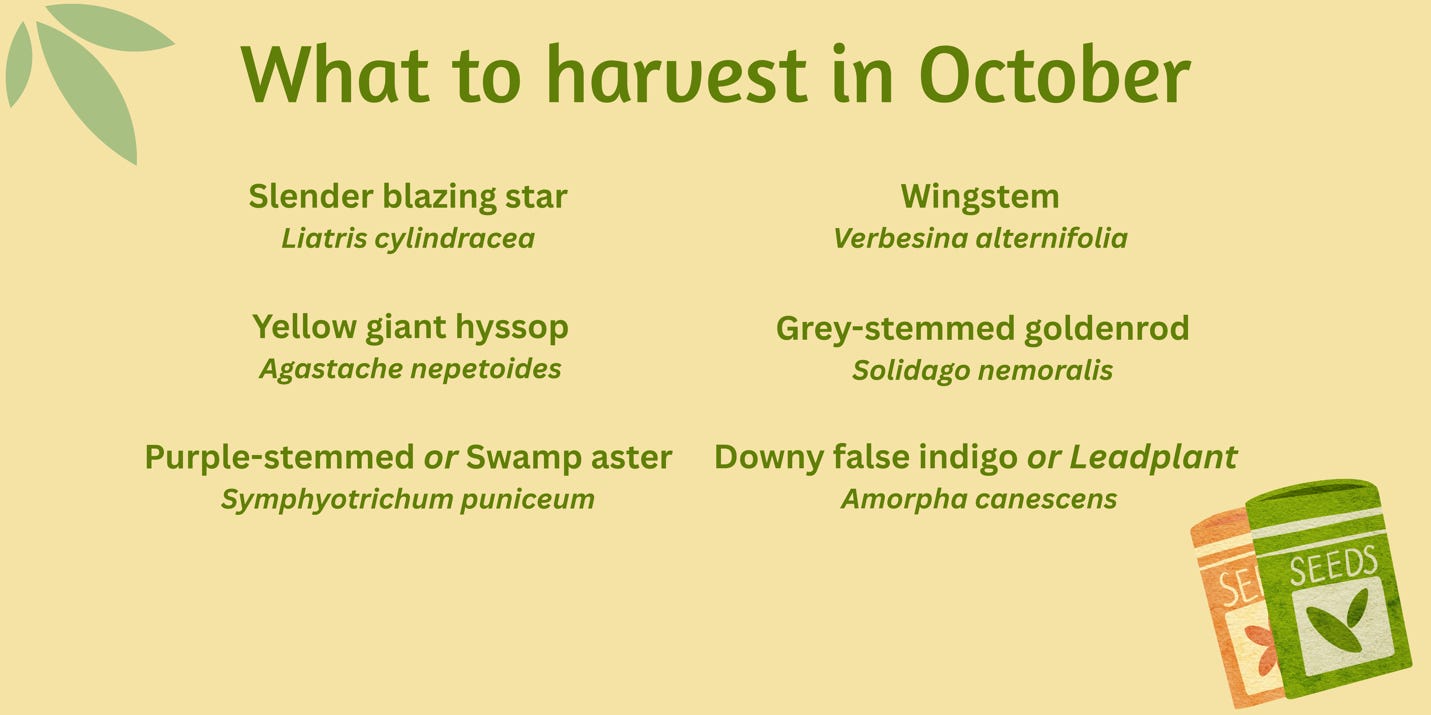 What to harvest in October

Slender blazing star
Liatris cylindracea

Yellow giant hyssop
Agastache nepetoides

Purple-stemmed or Swamp aster
Symphyotrichum puniceum

Wingstem
Verbesina alternifolia

Grey-stemmed goldenrod
Solidago nemoralis

Downy false indigo or Leadplant
Amorpha canescens

SE

SEEDS